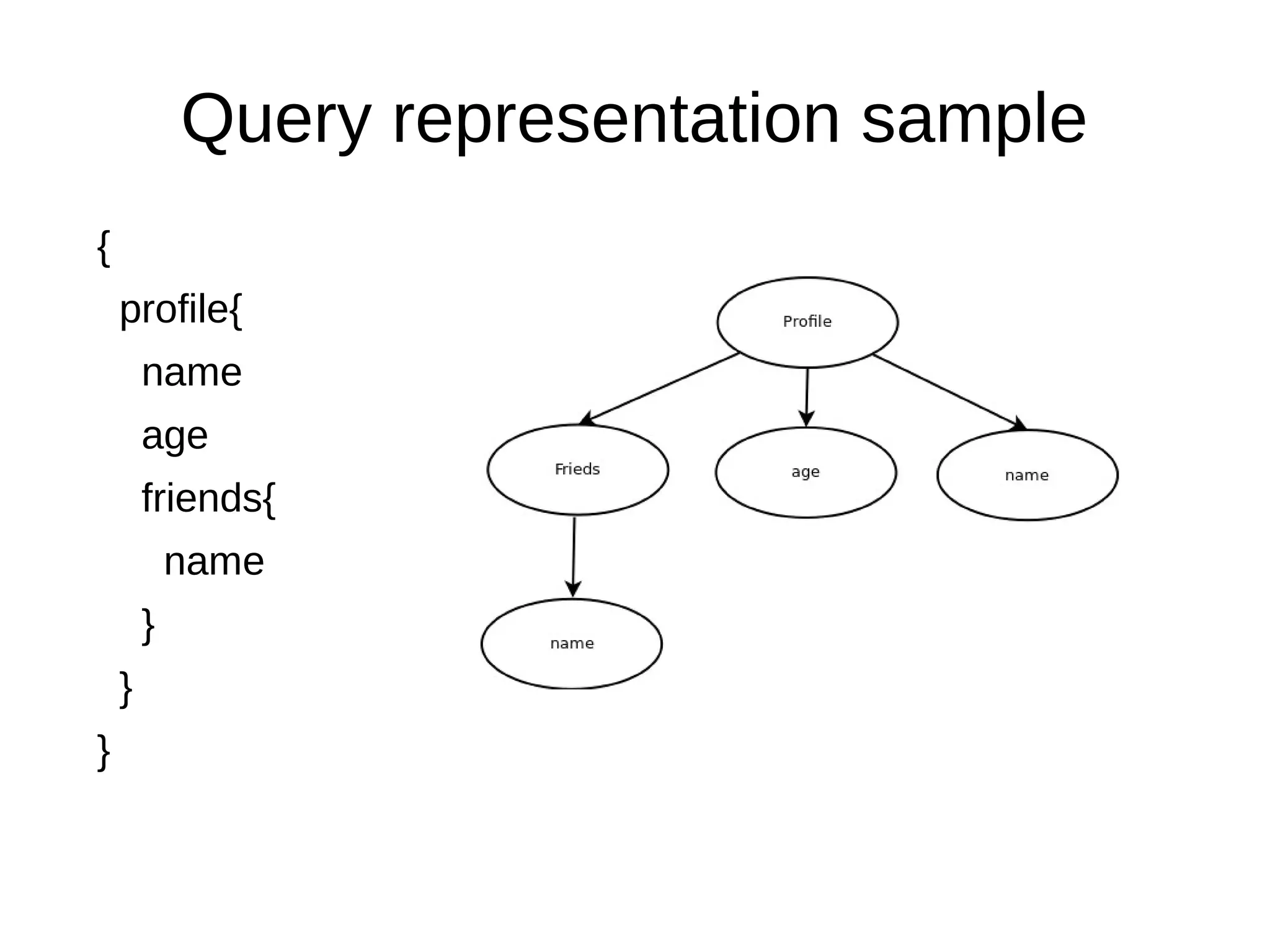 Query representation sample

{
 profile{
  name
  age
  friends{
   name
  }
 }
}

Profile

Frieds

age

name

name